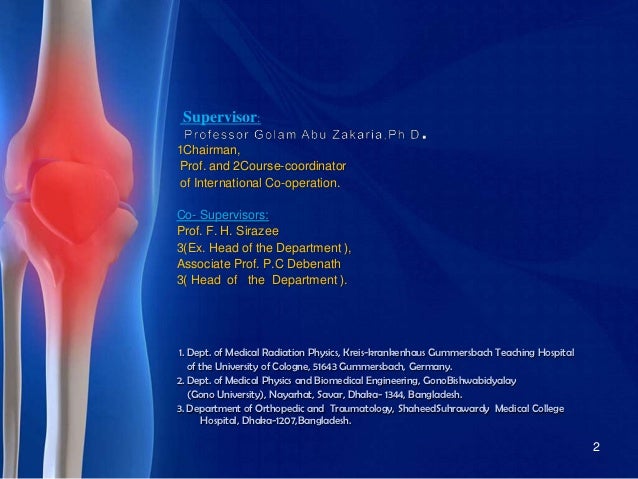 Supervisor:
Professor Golam Abu Zakaria,Ph D.
1Chairman,
Prof. and 2Course-coordinator
of International Co-operation.

Co- Supervisors:
Prof. F. H. Sirazee
3(Ex. Head of the Department ),
Associate Prof. P.C Debenath
3( Head of the Department ).

1. Dept. of Medical Radiation Physics, Kreis-krankenhaus Gummersbach Teaching Hospital of the University of Cologne, 51643 Gummersbach, Germany.
2. Dept. of Medical Physics and Biomedical Engineering, GonoBishwabidyalay (Gono University), Nayarhat, Savar, Dhaka- 1344, Bangladesh.
3. Department of Orthopedic and Traumatology, ShaheedSuhrawardy Medical College Hospital, Dhaka-1207,Bangladesh.

2